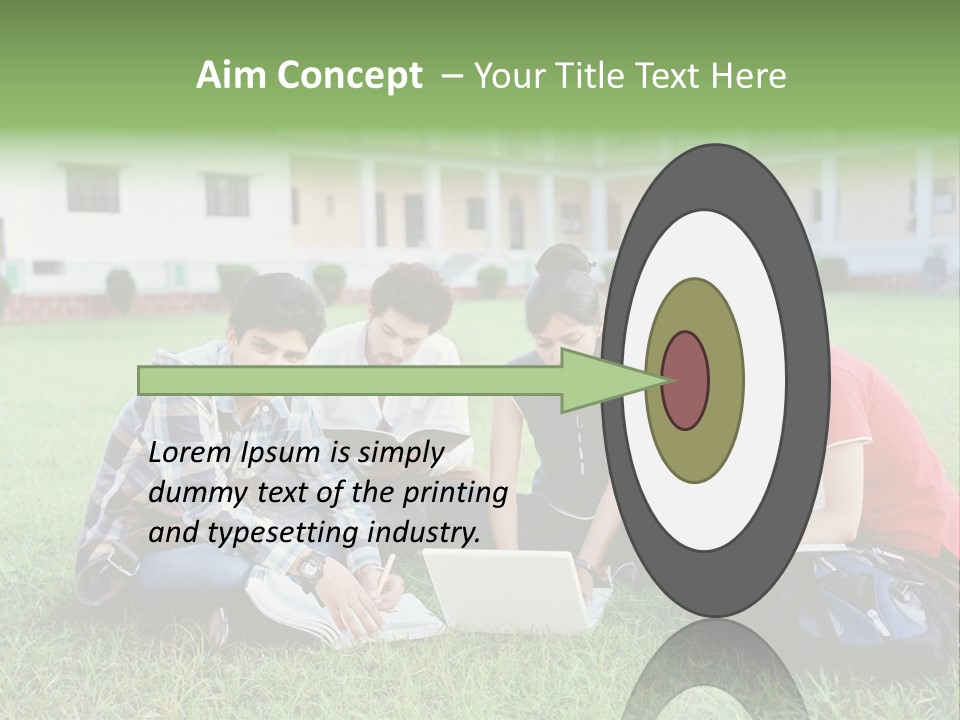 Aim Concept – Your Title Text Here

Lorem Ipsum is simply dummy text of the printing and typesetting industry.